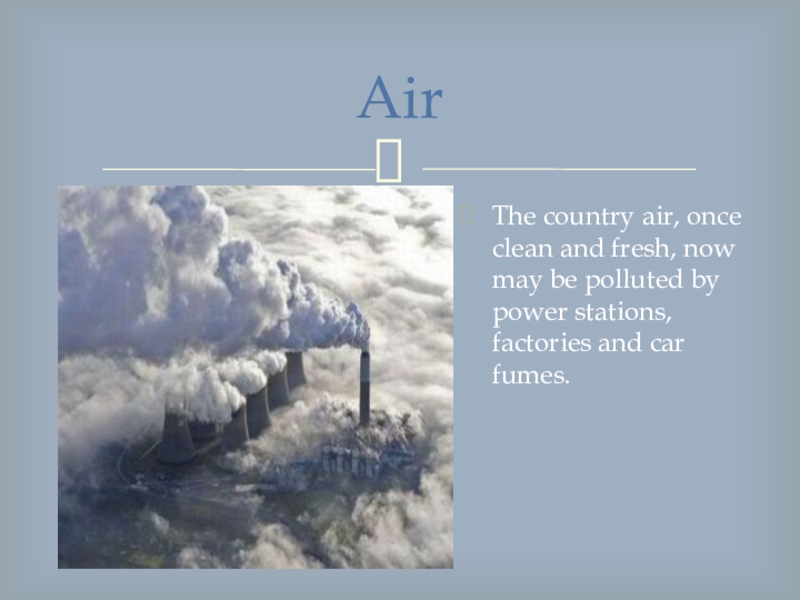 Air

The country air, once clean and fresh, now may be polluted by power stations, factories and car fumes.